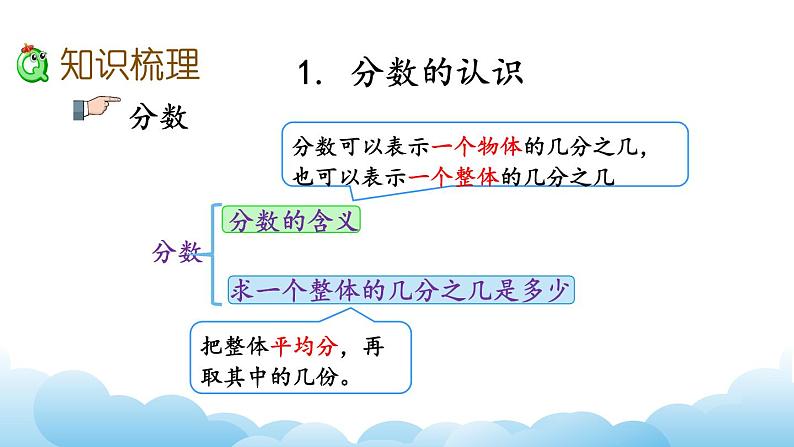 知识梳理

1. 分数的认识

分数

分数可以表示一个物体的几分之几，也可以表示一个整体的几分之几

分数

分数的含义

求一个整体的几分之几是多少

把整体平均分，再取其中的几份。